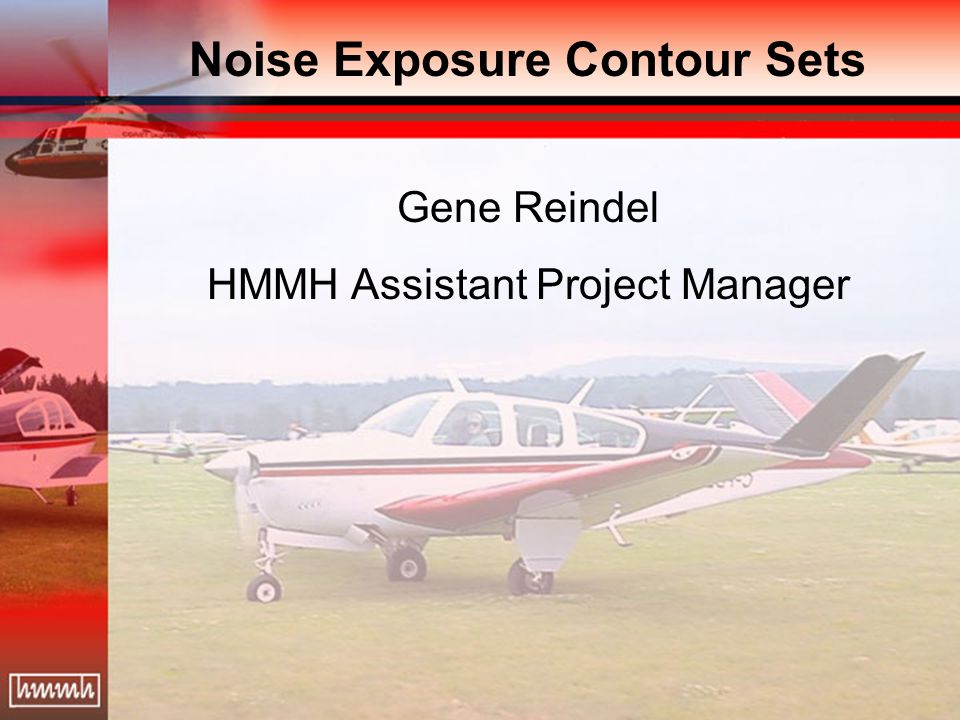 Noise Exposure Contour Sets

Gene Reindel

HMMH Assistant Project Manager

hmmh